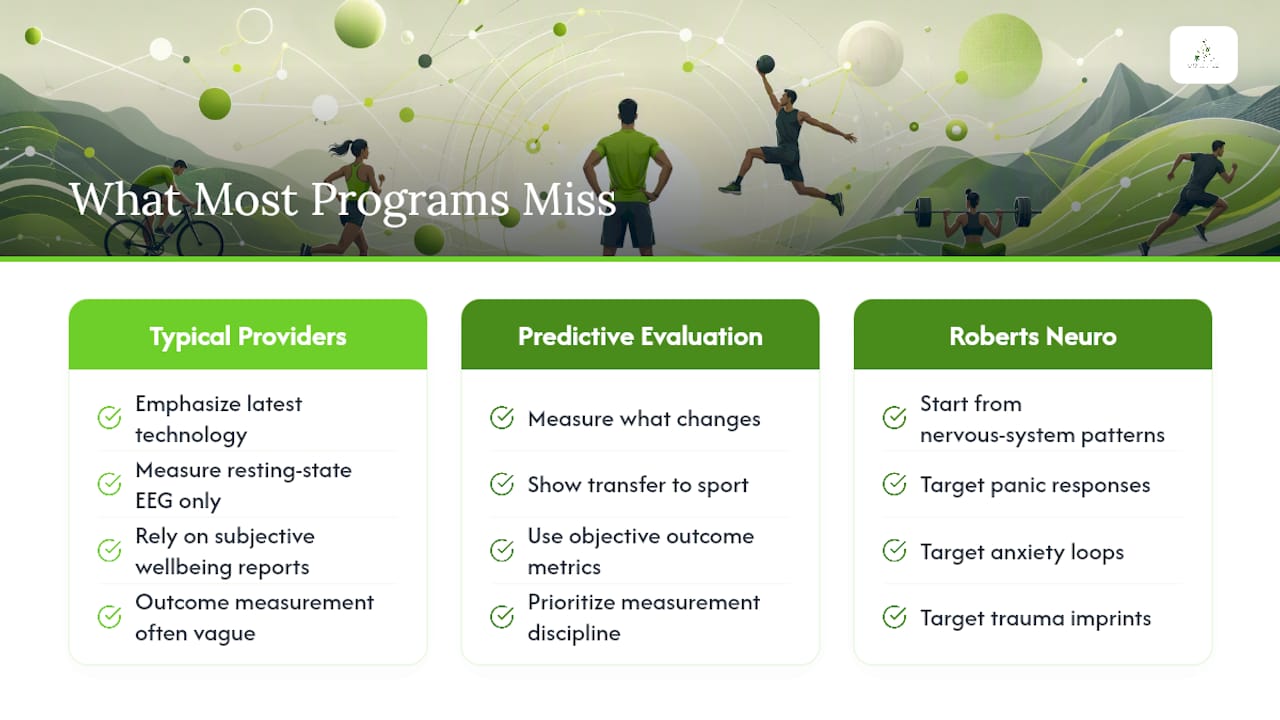 What Most Programs Miss

Typical Providers

Emphasize latest technology

Measure resting-state EEG only

Rely on subjective wellbeing reports

Outcome measurement often vague

Predictive Evaluation

Measure what changes

Show transfer to sport

Use objective outcome metrics

Prioritize measurement discipline

Roberts Neuro

Start from nervous-system patterns

Target panic responses

Target anxiety loops

Target trauma imprints